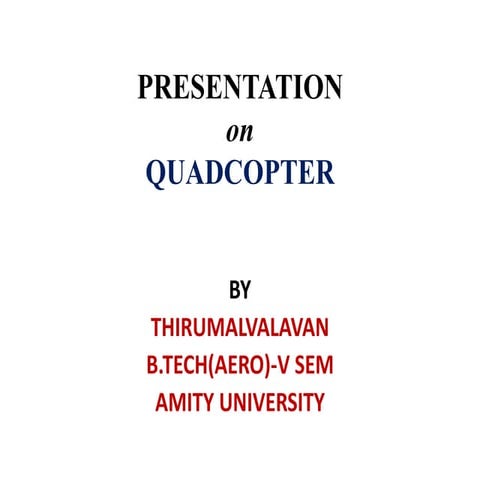 PRESENTATION
on
QUADCOPTER

BY
THIRUMALVALAVAN
B.TECH(AERO)-V SEM
AMITY UNIVERSITY